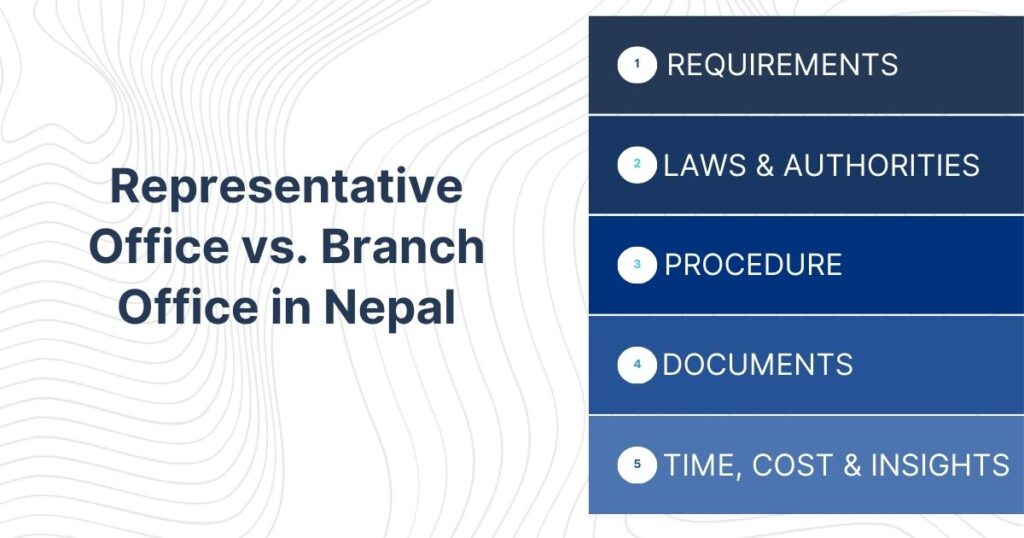 Representative Office vs. Branch Office in Nepal

1 REQUIREMENTS

2 LAWS & AUTHORITIES

3 PROCEDURE

4 DOCUMENTS

5 TIME, COST & INSIGHTS